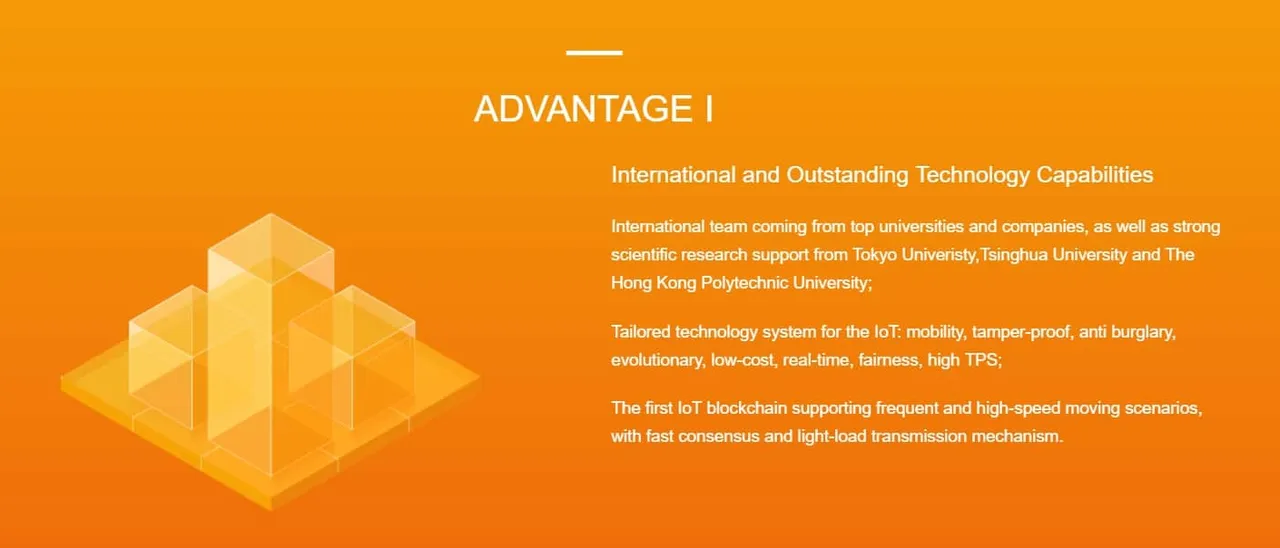 ADVANTAGE I

International and Outstanding Technology Capabilities

International team coming from top universities and companies, as well as strong scientific research support from Tokyo Univeristy,Tsinghua University and The Hong Kong Polytechnic University;

Tailored technology system for the IoT: mobility, tamper-proof, anti burglary, evolutionary, low-cost, real-time, fairness, high TPS;

The first IoT blockchain supporting frequent and high-speed moving scenarios, with fast consensus and light-load transmission mechanism.